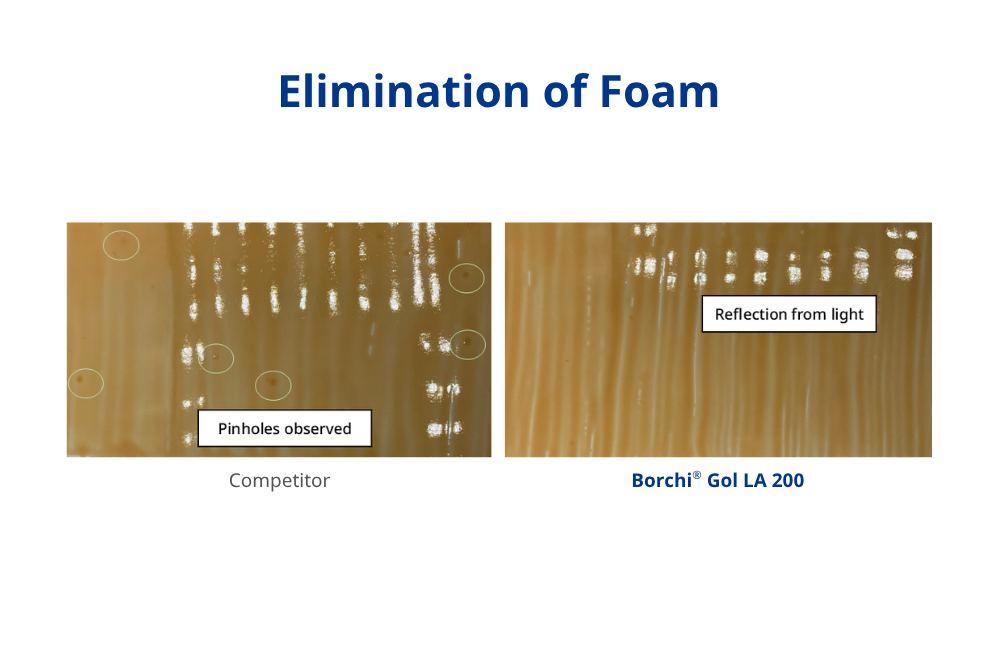 Elimination of Foam

Pinholes observed

Competitor

Reflection from light

Borchi® Gol LA 200